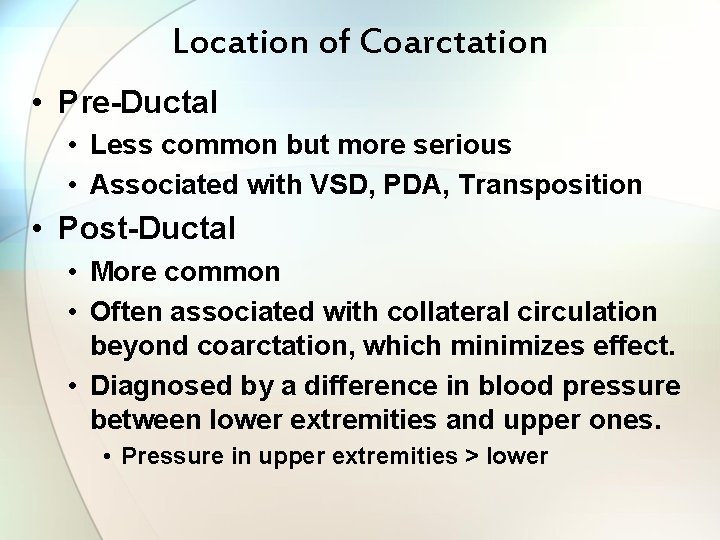 Location of Coarctation

• Pre-Ductal
  • Less common but more serious
  • Associated with VSD, PDA, Transposition
• Post-Ductal
  • More common
  • Often associated with collateral circulation beyond coarctation, which minimizes effect.
  • Diagnosed by a difference in blood pressure between lower extremities and upper ones.
    • Pressure in upper extremities > lower